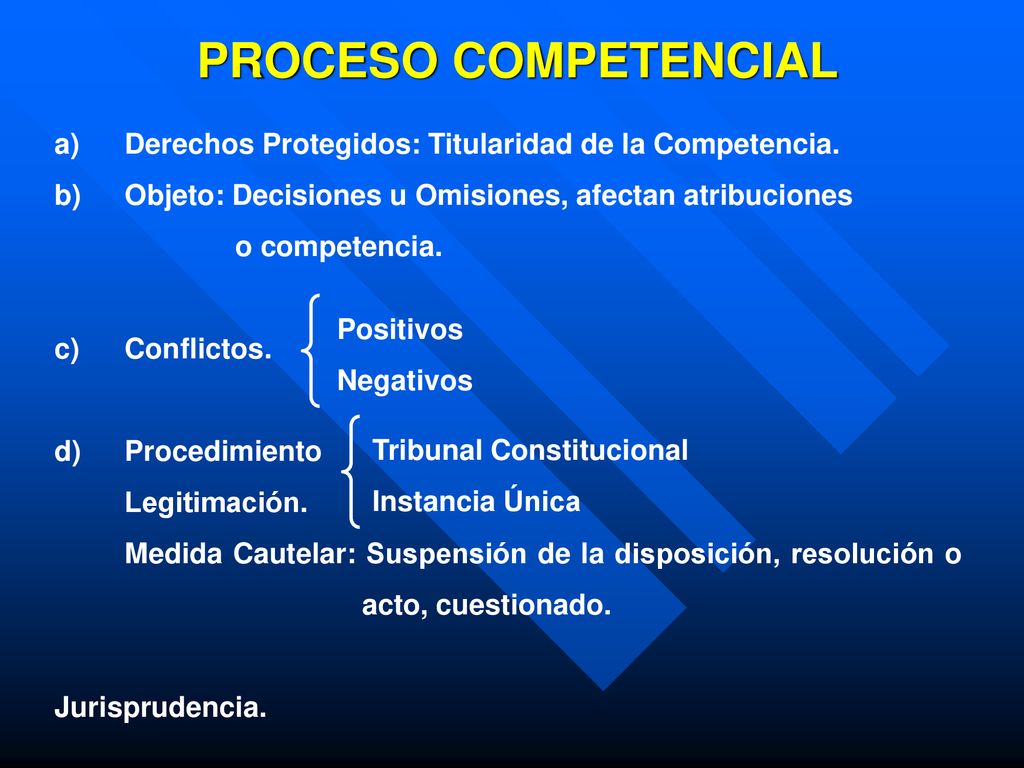 PROCESO COMPETENCIAL

a) Derechos Protegidos: Titularidad de la Competencia.

b) Objeto: Decisiones u Omisiones, afectan atribuciones o competencia.

c) Conflictos.
Positivos
Negativos

d) Procedimiento
Legitimación.
Tribunal Constitucional
Instancia Única

Medida Cautelar: Suspensión de la disposición, resolución o acto, cuestionado.

Jurisprudencia.